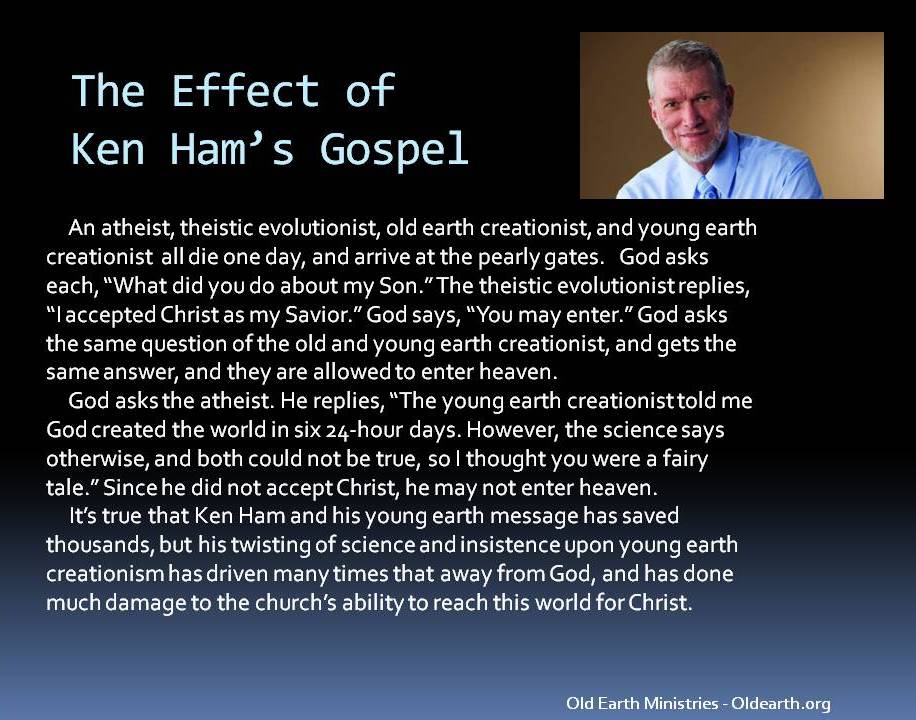 The Effect of Ken Ham's Gospel

An atheist, theistic evolutionist, old earth creationist, and young earth creationist all die one day, and arrive at the pearly gates. God asks each, "What did you do about my Son." The theistic evolutionist replies, "I accepted Christ as my Savior." God says, "You may enter." God asks the same question of the old and young earth creationist, and gets the same answer, and they are allowed to enter heaven.

God asks the atheist. He replies, "The young earth creationist told me God created the world in six 24-hour days. However, the science says otherwise, and both could not be true, so I thought you were a fairy tale." Since he did not accept Christ, he may not enter heaven.

It's true that Ken Ham and his young earth message has saved thousands, but his twisting of science and insistence upon young earth creationism has driven many times that away from God, and has done much damage to the church's ability to reach this world for Christ.

Old Earth Ministries - Oldearth.org